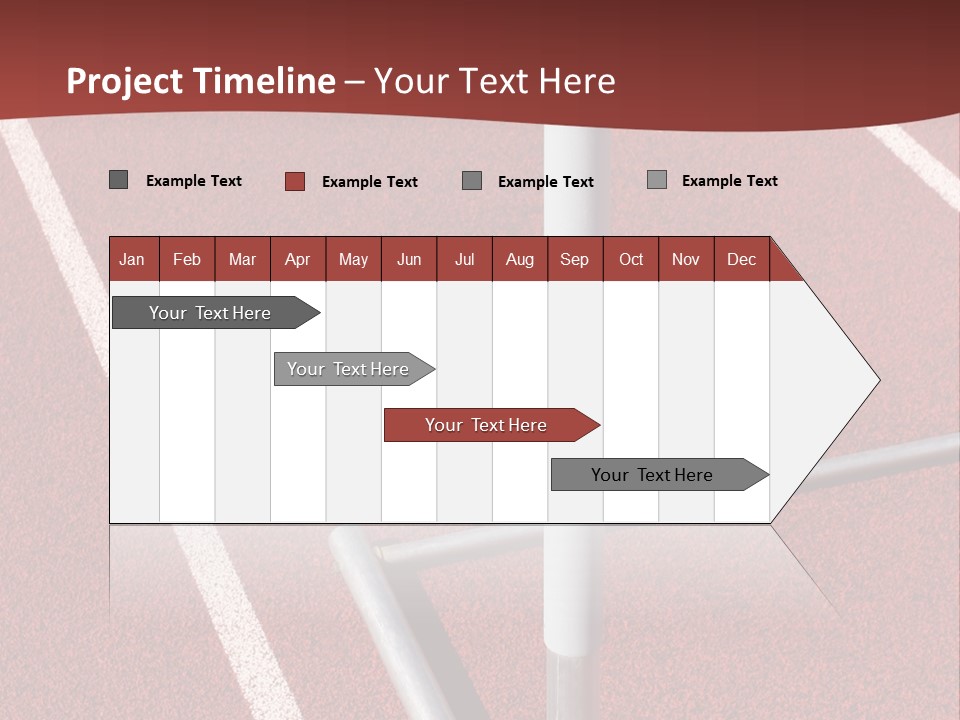 Project Timeline – Your Text Here

Example Text Example Text Example Text Example Text

| Jan | Feb | Mar | Apr | May | Jun | Jul | Aug | Sep | Oct | Nov | Dec |
|---|---|---|---|---|---|---|---|---|---|---|---|

Your Text Here

Your Text Here

Your Text Here

Your Text Here